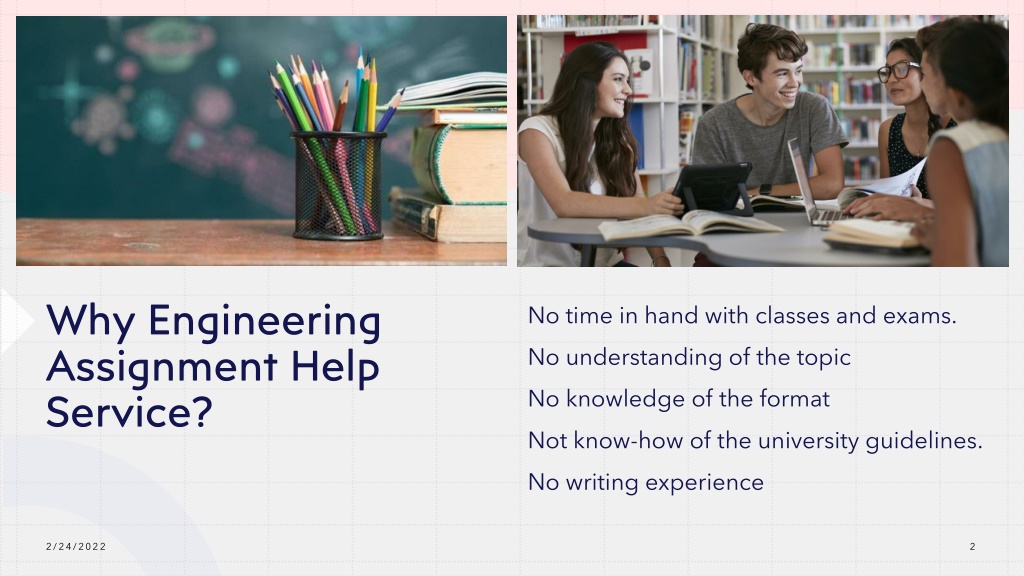 Why Engineering Assignment Help Service?

No time in hand with classes and exams.

No understanding of the topic

No knowledge of the format

Not know-how of the university guidelines.

No writing experience

2/24/2022

2